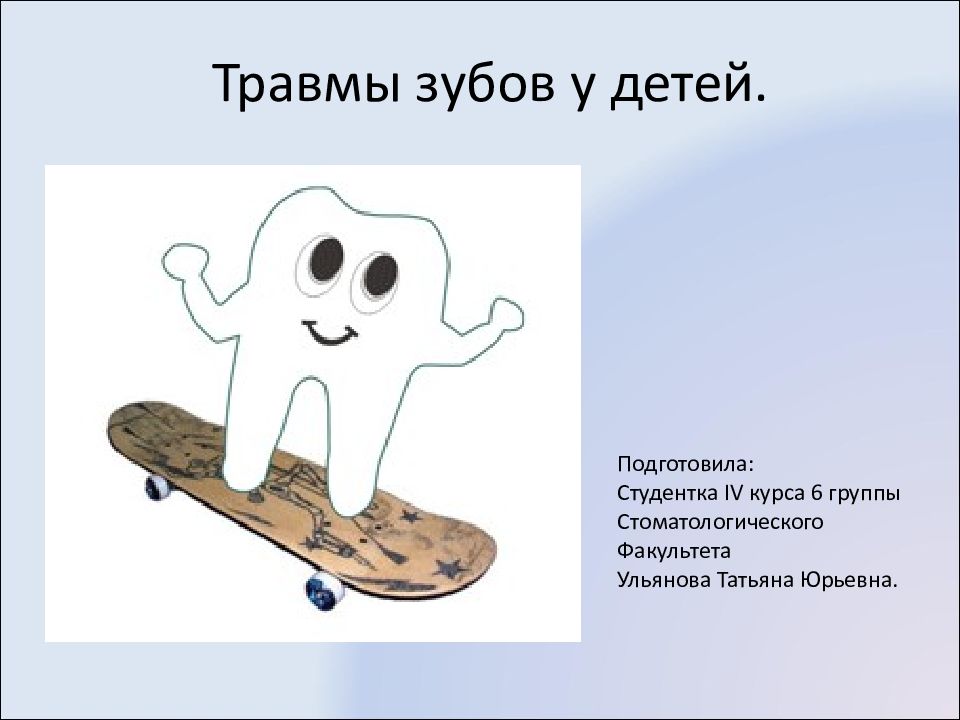 Травмы зубов у детей.

Подготовила:
Студентка IV курса 6 группы
Стоматологического
Факультета
Ульянова Татьяна Юрьевна.